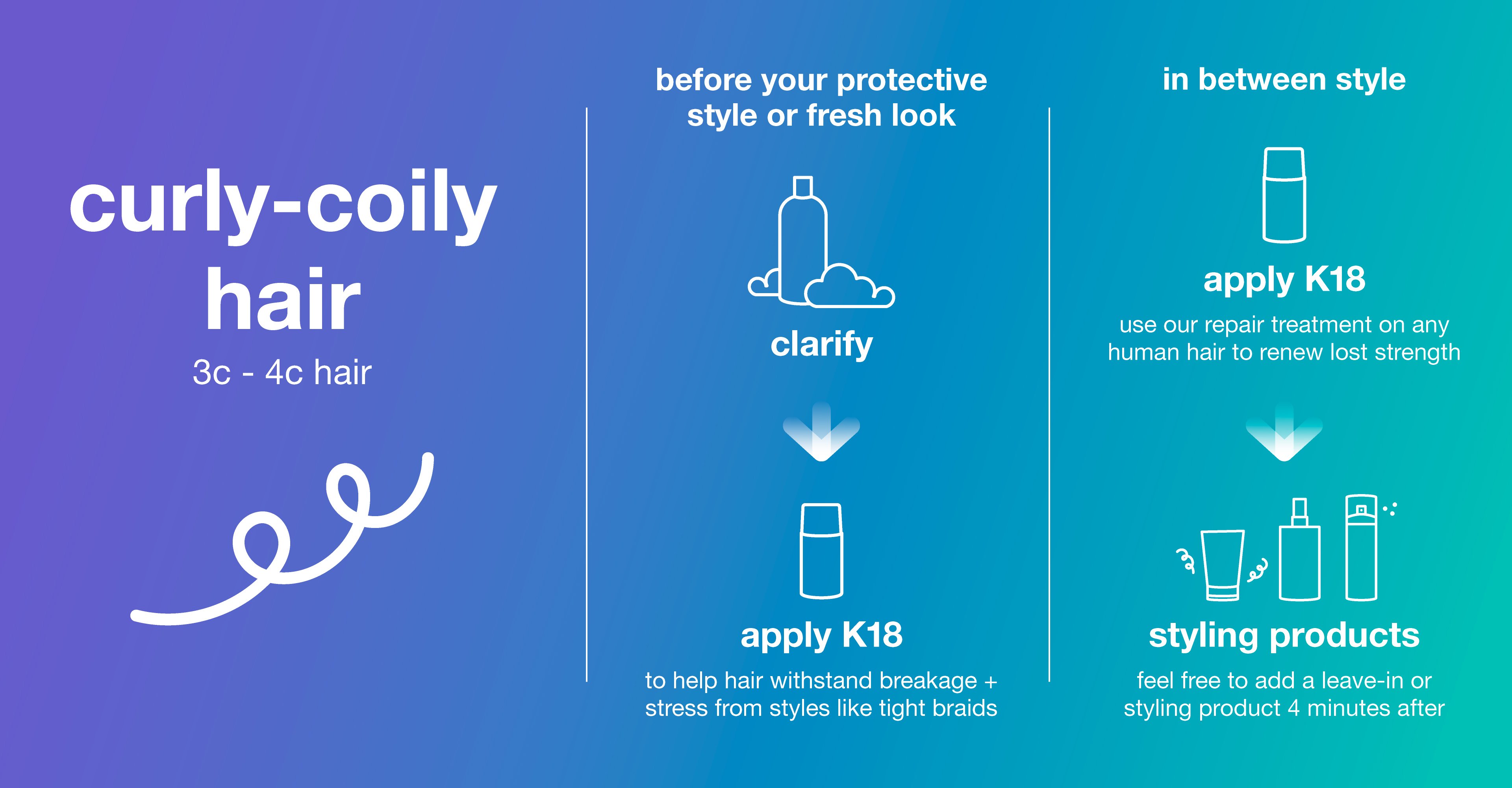 curly-coily hair
3c - 4c hair

before your protective style or fresh look

clarify

apply K18
to help hair withstand breakage + stress from styles like tight braids

in between style

apply K18
use our repair treatment on any human hair to renew lost strength

styling products
feel free to add a leave-in or styling product 4 minutes after